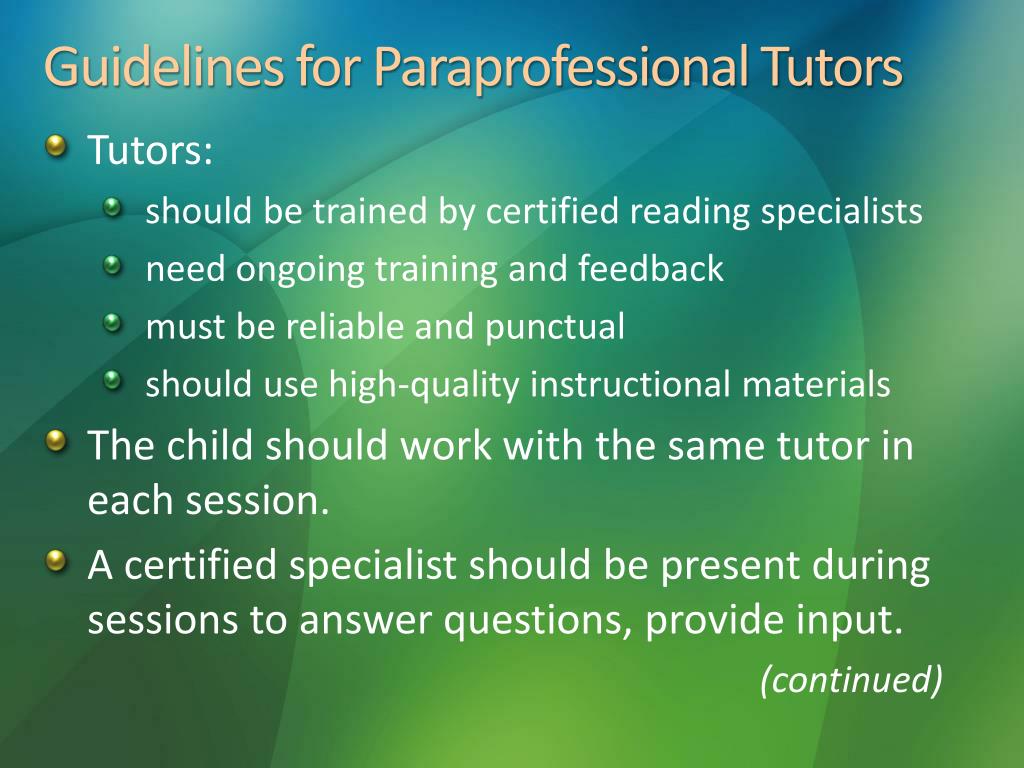 Guidelines for Paraprofessional Tutors

Tutors:

should be trained by certified reading specialists

need ongoing training and feedback

must be reliable and punctual

should use high-quality instructional materials

The child should work with the same tutor in each session.

A certified specialist should be present during sessions to answer questions, provide input.

(continued)